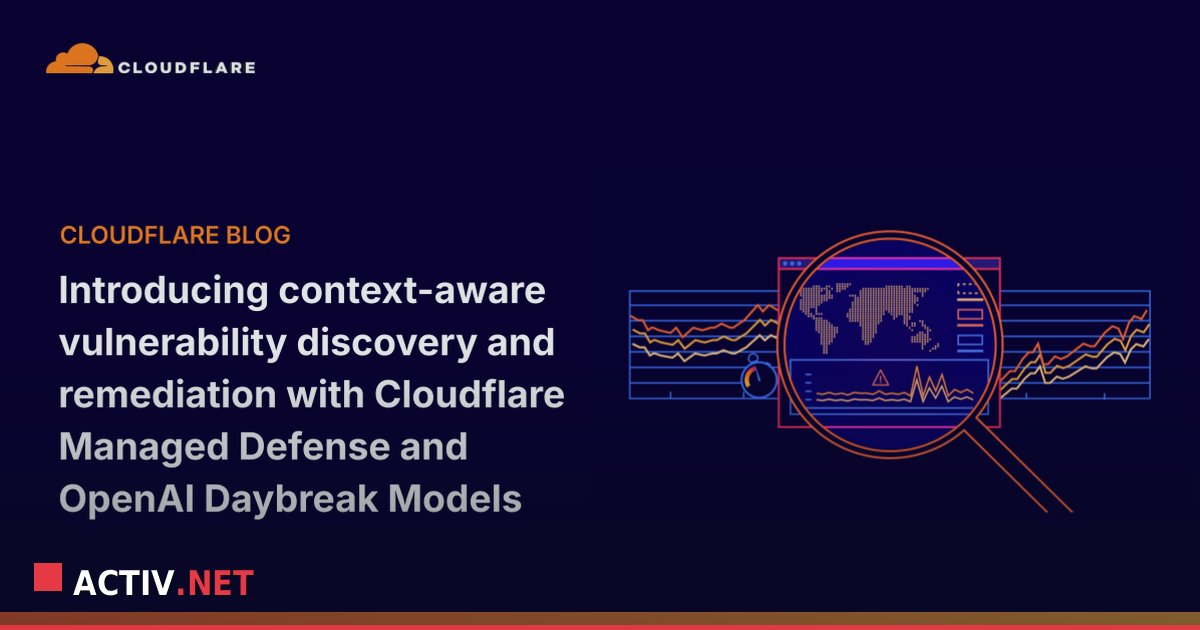 CLOUDFLARE

CLOUDFLARE BLOG

Introducing context-aware vulnerability discovery and remediation with Cloudflare Managed Defense and OpenAI Daybreak Models

ACTIV.NET